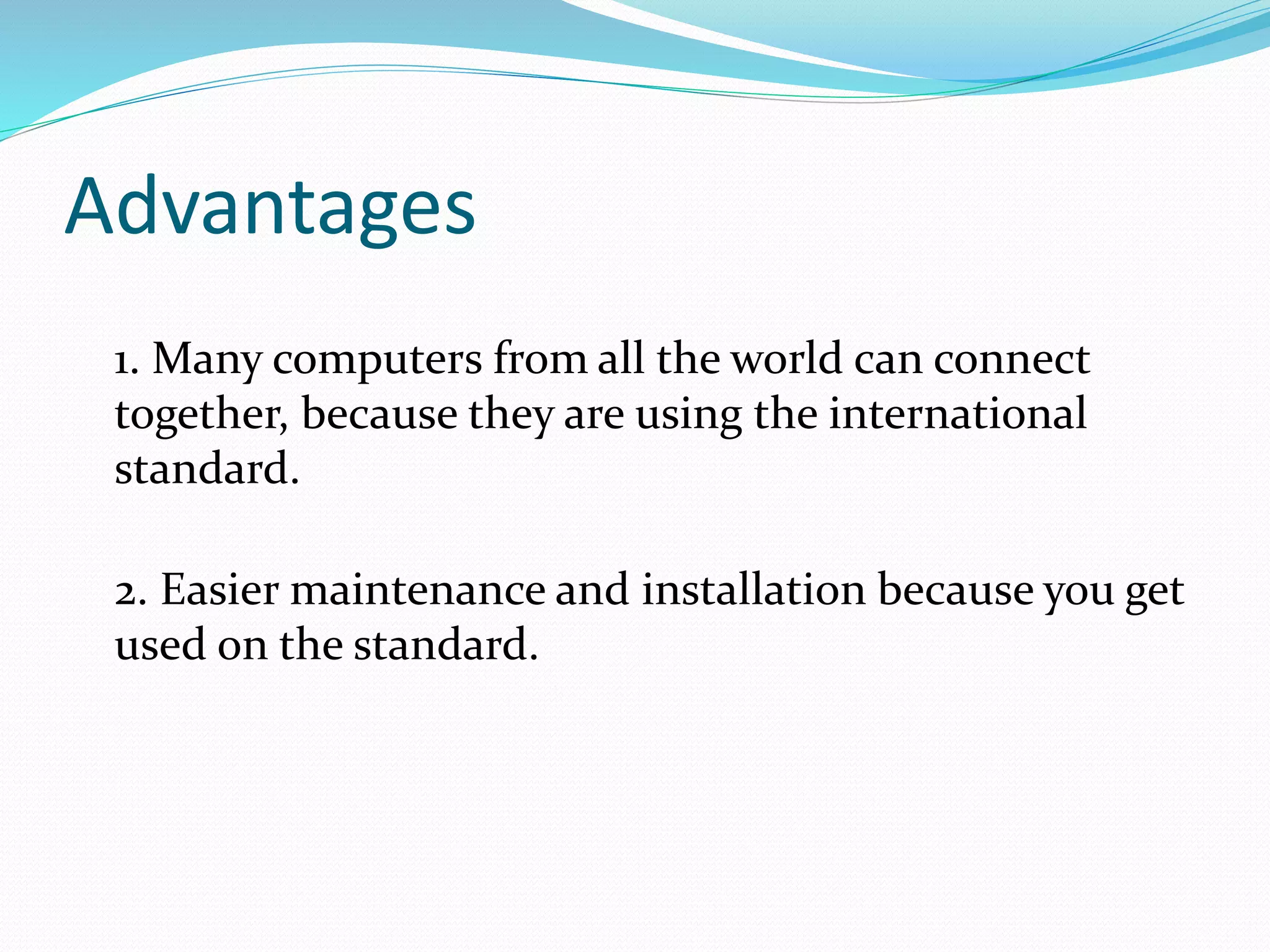 Advantages

1. Many computers from all the world can connect together, because they are using the international standard.

2. Easier maintenance and installation because you get used on the standard.